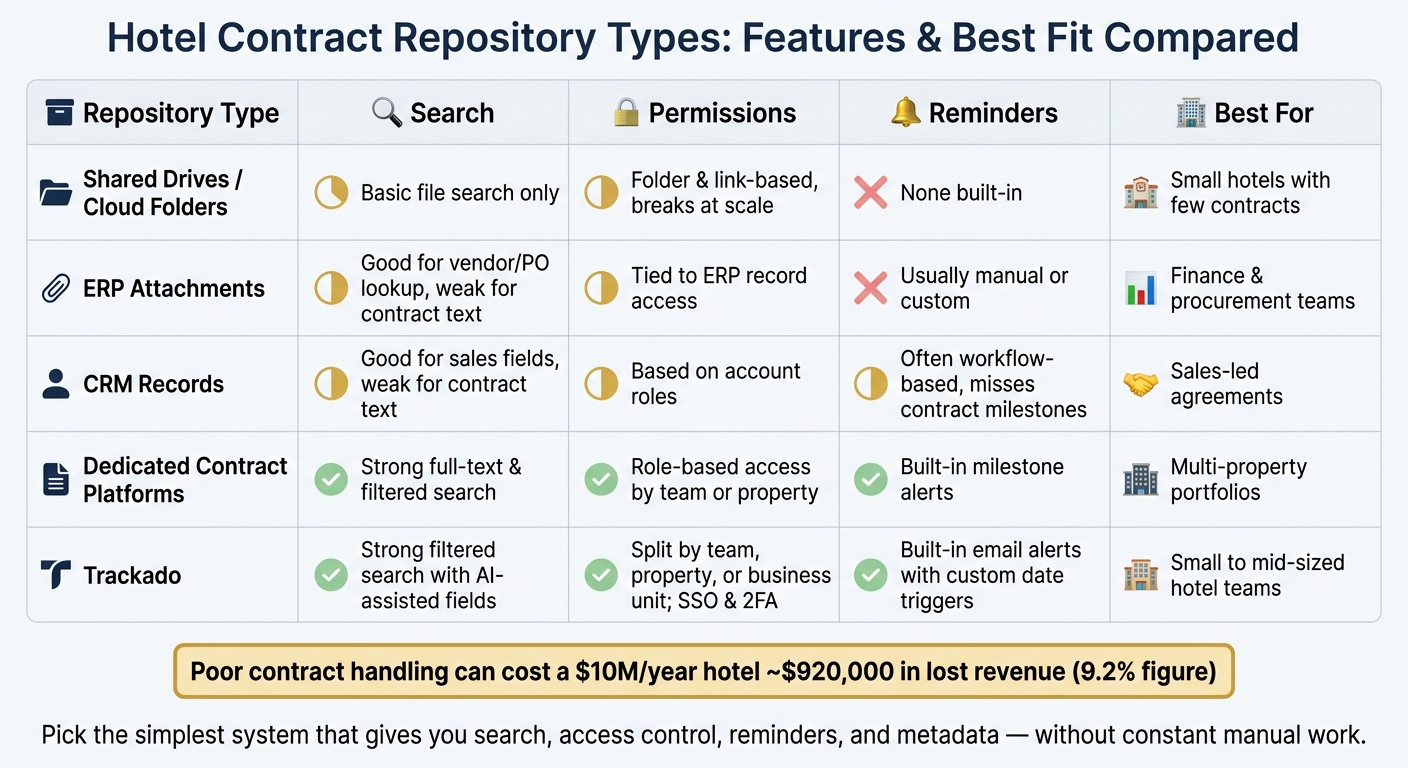 Hotel Contract Repository Types: Features & Best Fit Compared

| Repository Type | Search | Permissions | Reminders | Best For |
|---|---|---|---|---|
| Shared Drives / Cloud Folders | Basic file search only | Folder & link-based, breaks at scale | None built-in | Small hotels with few contracts |
| ERP Attachments | Good for vendor/PO lookup, weak for contract text | Tied to ERP record access | Usually manual or custom | Finance & procurement teams |
| CRM Records | Good for sales fields, weak for contract text | Based on account roles | Often workflow-based, misses contract milestones | Sales-led agreements |
| Dedicated Contract Platforms | Strong full-text & filtered search | Role-based access by team or property | Built-in milestone alerts | Multi-property portfolios |
| Trackado | Strong filtered search with AI-assisted fields | Split by team, property, or business unit; SSO & 2FA | Built-in email alerts with custom date triggers | Small to mid-sized hotel teams |

Poor contract handling can cost a \$10M/year hotel ~\$920,000 in lost revenue (9.2% figure)

Pick the simplest system that gives you search, access control, reminders, and metadata — without constant manual work.